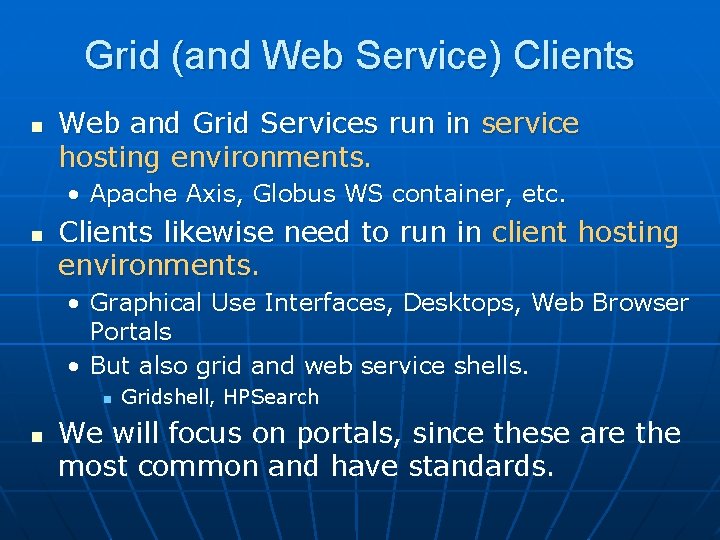 Grid (and Web Service) Clients

- Web and Grid Services run in service hosting environments.
  - Apache Axis, Globus WS container, etc.
- Clients likewise need to run in client hosting environments.
  - Graphical Use Interfaces, Desktops, Web Browser Portals
  - But also grid and web service shells.
    - Gridshell, HPSearch
- We will focus on portals, since these are the most common and have standards.